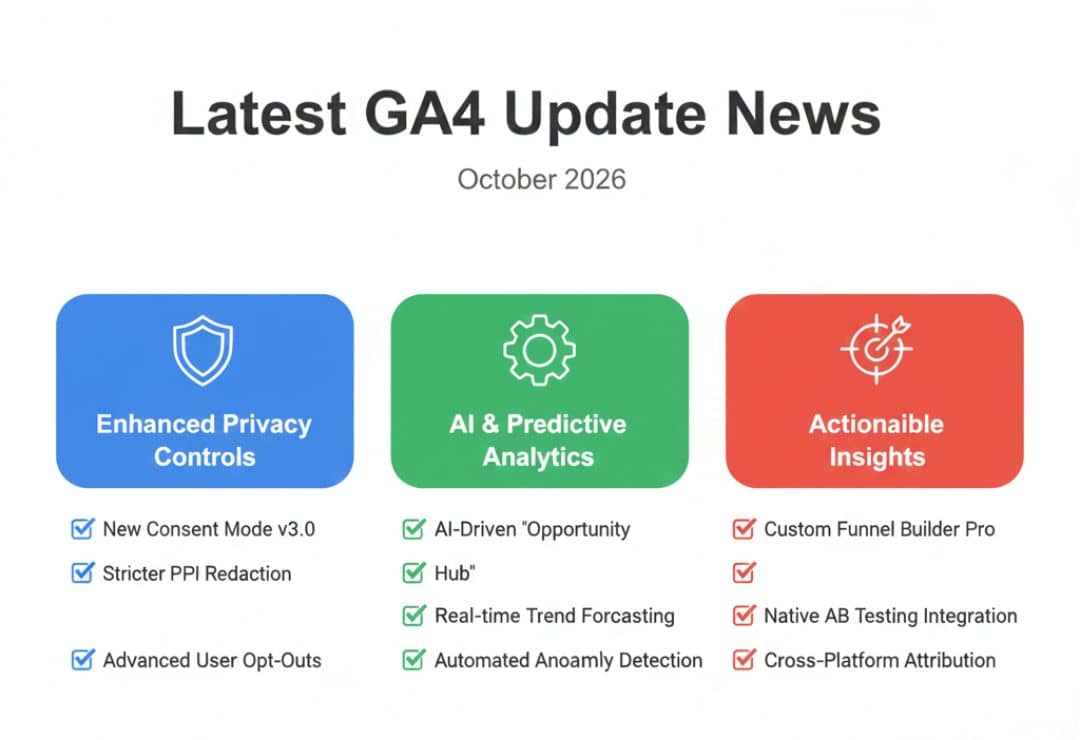 Latest GA4 Update News

October 2026

Enhanced Privacy Controls

New Consent Mode v3.0
Stricter PPI Redaction
Advanced User Opt-Outs

AI & Predictive Analytics

AI-Driven "Opportunity
Hub"
Real-time Trend Forcasting
Automated Anoamly Detection

Actionaible Insights

Custom Funnel Builder Pro
Native AB Testing Integration
Cross-Platform Attribution